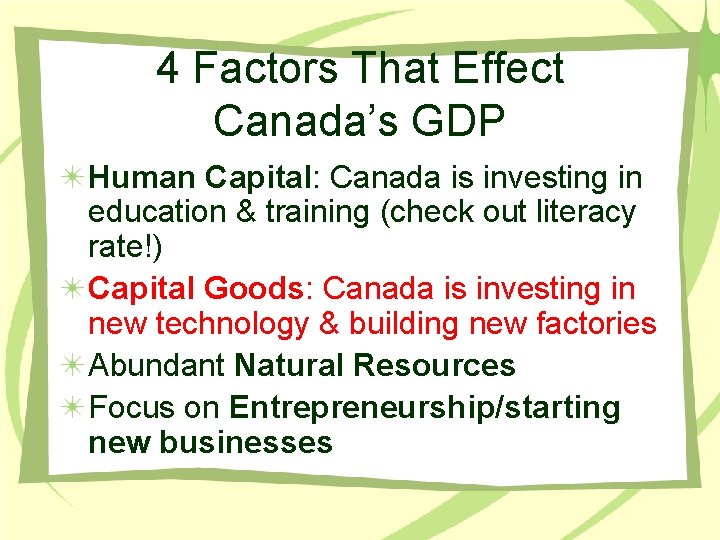 4 Factors That Effect Canada's GDP

Human Capital: Canada is investing in education & training (check out literacy rate!)

Capital Goods: Canada is investing in new technology & building new factories

Abundant Natural Resources

Focus on Entrepreneurship/starting new businesses